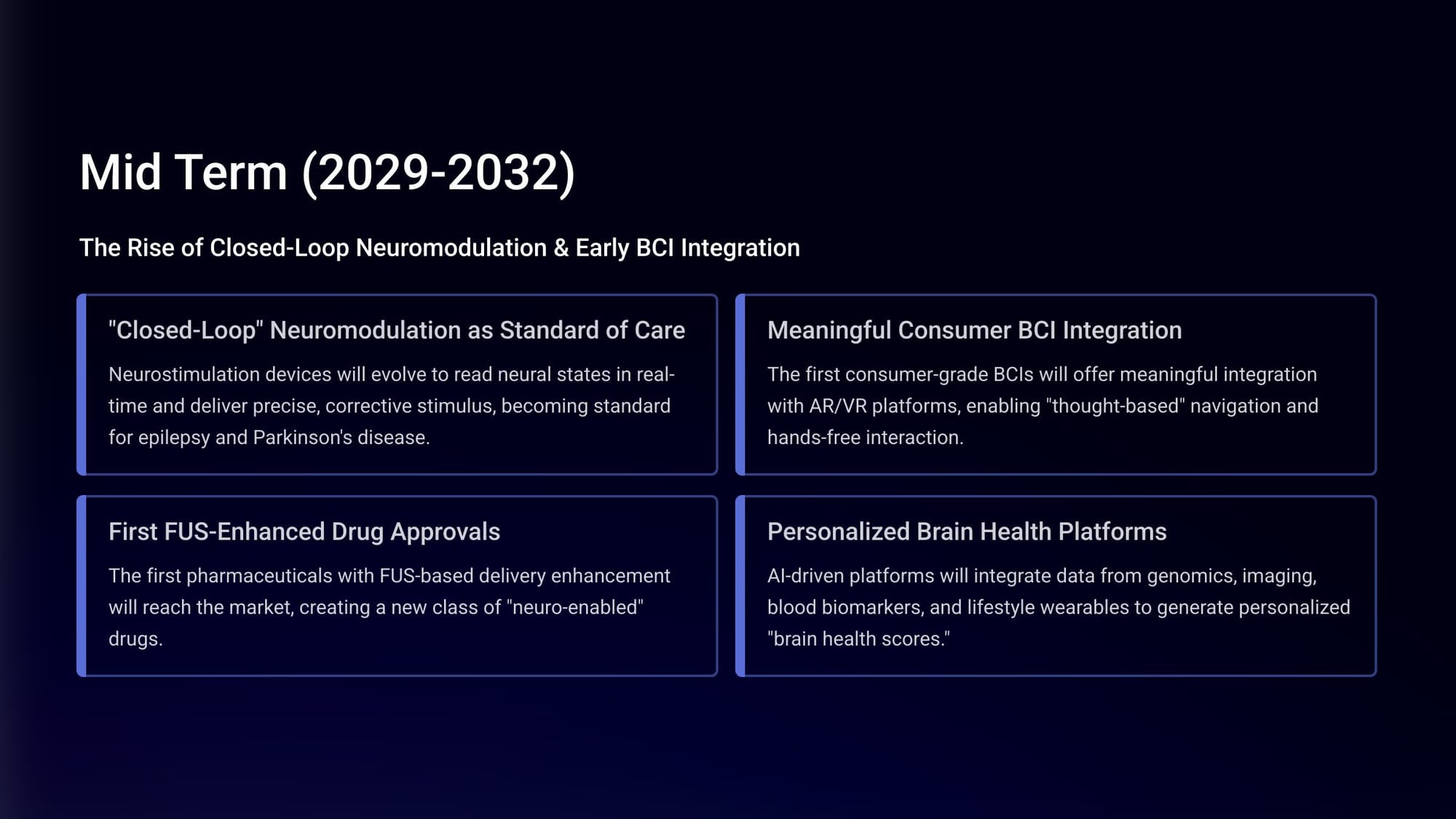 Mid Term (2029-2032)

The Rise of Closed-Loop Neuromodulation & Early BCI Integration

"Closed-Loop" Neuromodulation as Standard of Care

Neurostimulation devices will evolve to read neural states in real-time and deliver precise, corrective stimulus, becoming standard for epilepsy and Parkinson's disease.

Meaningful Consumer BCI Integration

The first consumer-grade BCIs will offer meaningful integration with AR/VR platforms, enabling "thought-based" navigation and hands-free interaction.

First FUS-Enhanced Drug Approvals

The first pharmaceuticals with FUS-based delivery enhancement will reach the market, creating a new class of "neuro-enabled" drugs.

Personalized Brain Health Platforms

AI-driven platforms will integrate data from genomics, imaging, blood biomarkers, and lifestyle wearables to generate personalized "brain health scores."